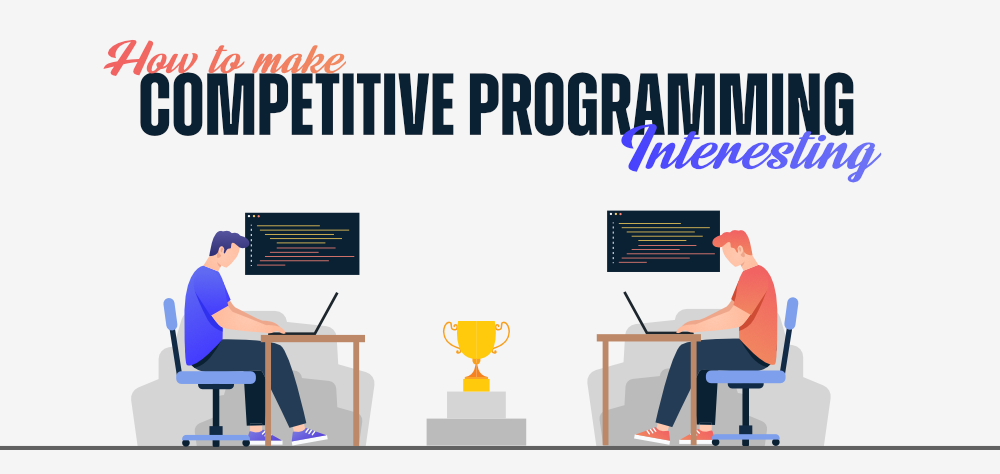 How to make
COMPETITIVE PROGRAMMING
Interesting